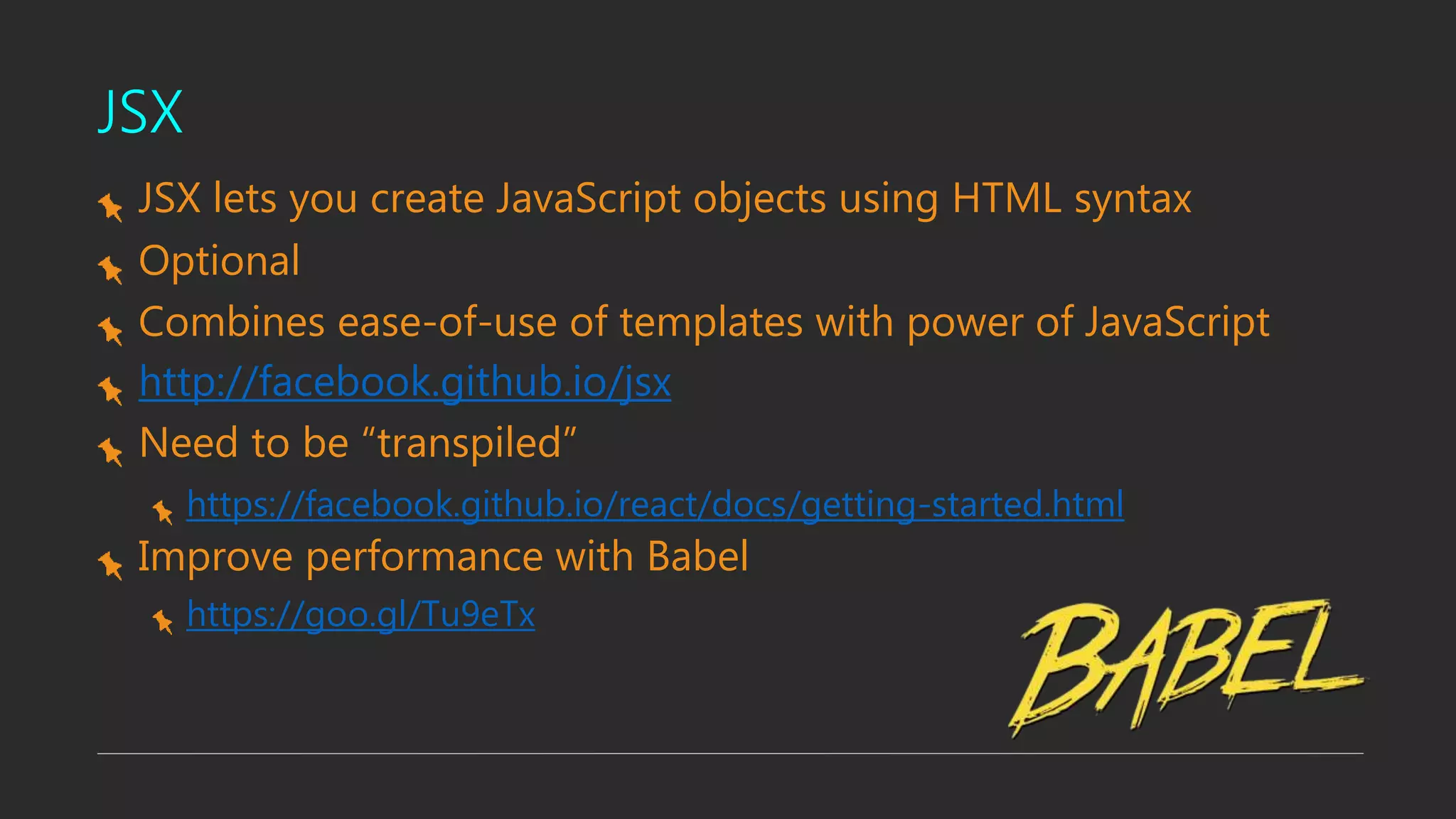 JSX

JSX lets you create JavaScript objects using HTML syntax

Optional

Combines ease-of-use of templates with power of JavaScript

http://facebook.github.io/jsx

Need to be “transpiled”

https://facebook.github.io/react/docs/getting-started.html

Improve performance with Babel

https://goo.gl/Tu9eTx

BABEL